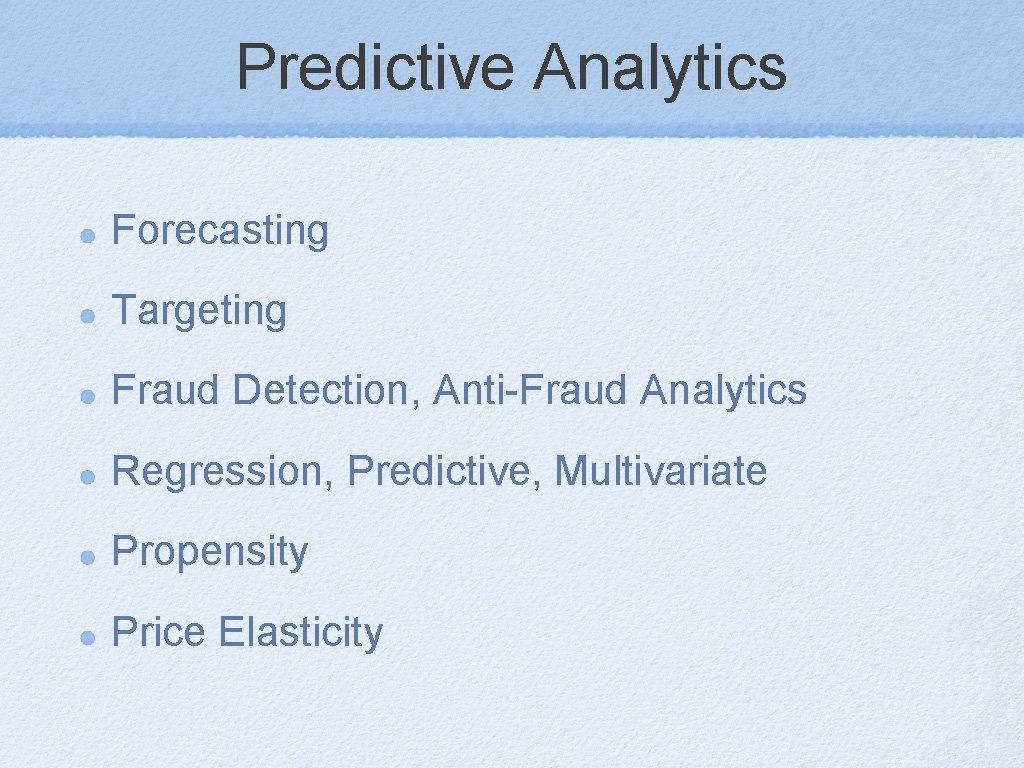 Predictive Analytics

Forecasting

Targeting

Fraud Detection, Anti-Fraud Analytics

Regression, Predictive, Multivariate

Propensity

Price Elasticity